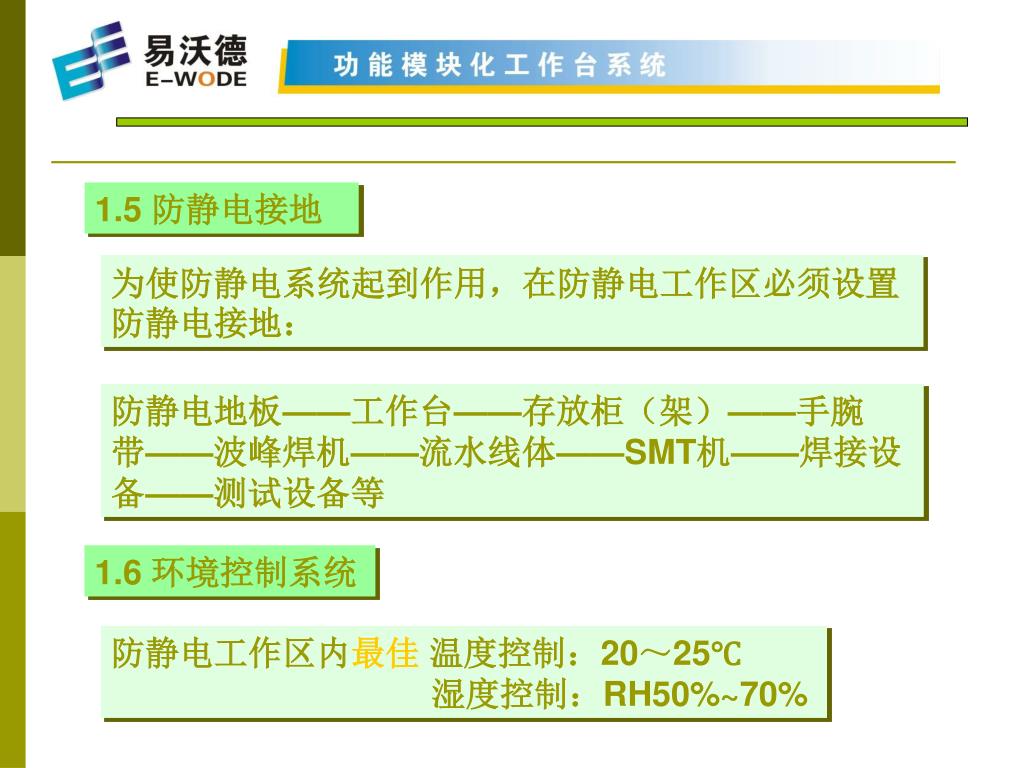 易沃德
E-WODE

功能模块化工作台系统

1.5 防静电接地

为使防静电系统起到作用，在防静电工作区必须设置防静电接地：

防静电地板——工作台——存放柜（架）——手腕带——波峰焊机——流水线体——SMT机——焊接设备——测试设备等

1.6 环境控制系统

防静电工作区内最佳 温度控制：20～25℃
湿度控制：RH50%~70%